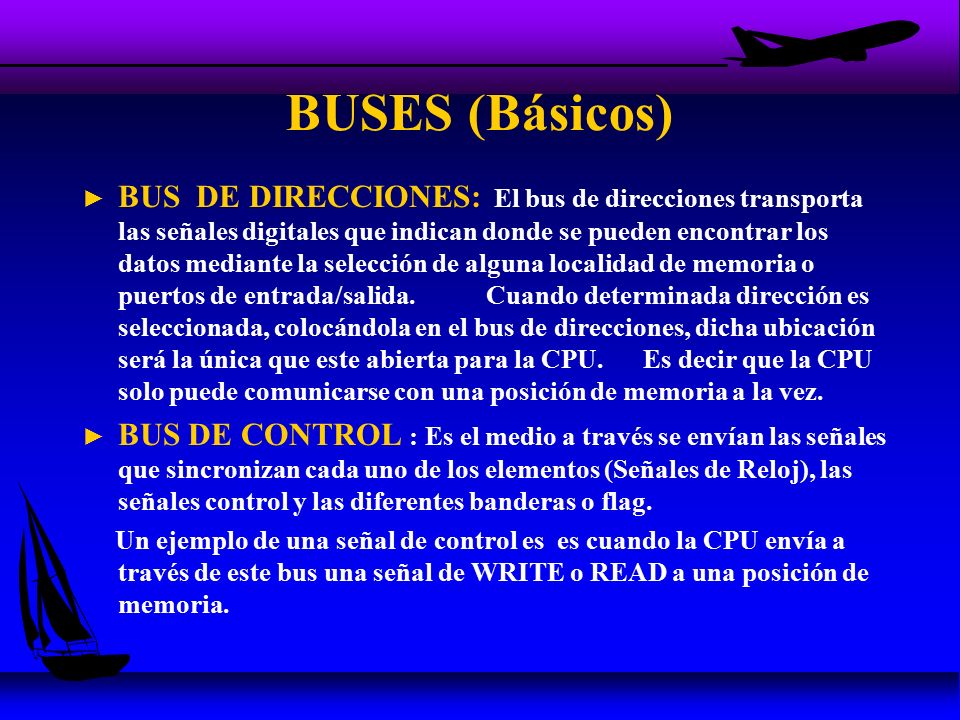 BUSES (Básicos)

► BUS DE DIRECCIONES: El bus de direcciones transporta las señales digitales que indican donde se pueden encontrar los datos mediante la selección de alguna localidad de memoria o puertos de entrada/salida. Cuando determinada dirección es seleccionada, colocándola en el bus de direcciones, dicha ubicación será la única que este abierta para la CPU. Es decir que la CPU solo puede comunicarse con una posición de memoria a la vez.

► BUS DE CONTROL : Es el medio a través se envían las señales que sincronizan cada uno de los elementos (Señales de Reloj), las señales control y las diferentes banderas o flag.

Un ejemplo de una señal de control es es cuando la CPU envía a través de este bus una señal de WRITE o READ a una posición de memoria.